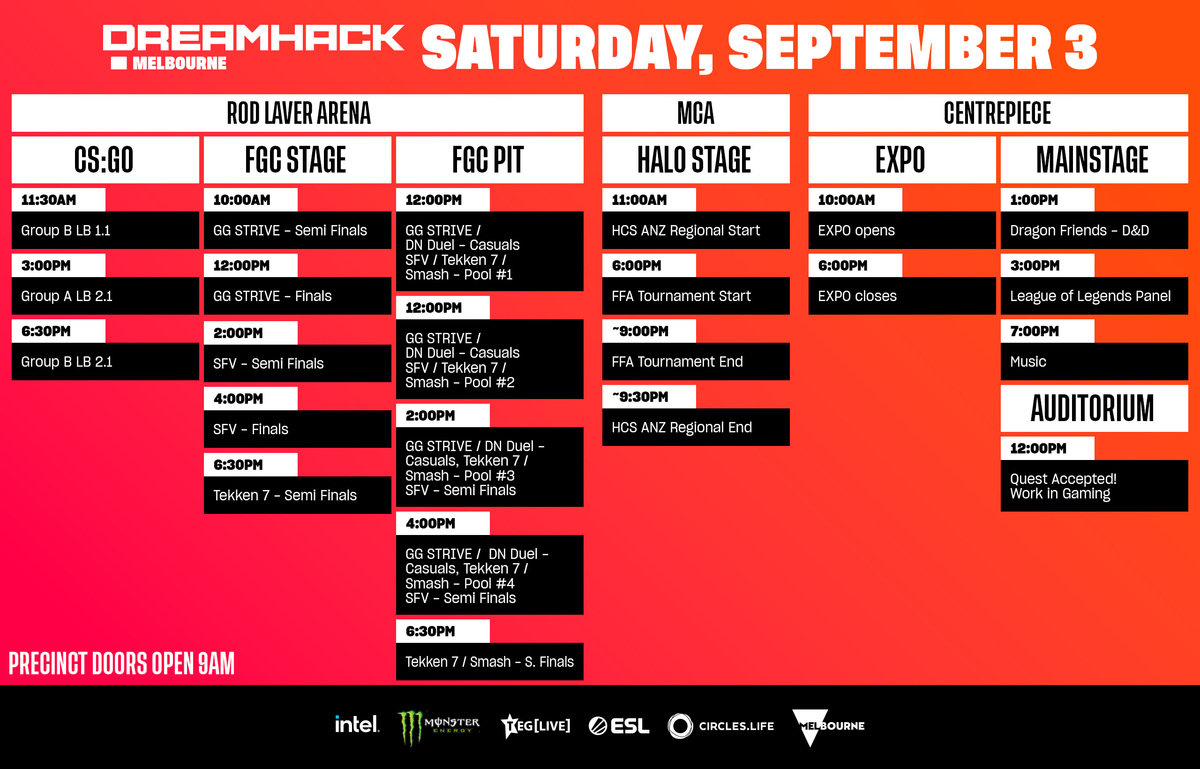 DREAMHACK MELBOURNE SATURDAY, SEPTEMBER 3

ROD LAVER ARENA

CS:GO

11:30AM
Group B LB 1.1

3:00PM
Group A LB 2.1

6:30PM
Group B LB 2.1

FGC STAGE

10:00AM
GG STRIVE - Semi Finals

12:00PM
GG STRIVE - Finals

2:00PM
SFV - Semi Finals

4:00PM
SFV - Finals

6:30PM
Tekken 7 - Semi Finals

FGC PIT

12:00PM
GG STRIVE / DN Duel - Casuals SFV / Tekken 7 / Smash - Pool #1

12:00PM
GG STRIVE / DN Duel - Casuals SFV / Tekken 7 / Smash - Pool #2

2:00PM
GG STRIVE / DN Duel - Casuals, Tekken 7 / Smash - Pool #3 SFV - Semi Finals

4:00PM
GG STRIVE / DN Duel - Casuals, Tekken 7 / Smash - Pool #4 SFV - Semi Finals

6:30PM
Tekken 7 / Smash - S. Finals

MCA

HALO STAGE

11:00AM
HCS ANZ Regional Start

6:00PM
FFA Tournament Start

~9:00PM
FFA Tournament End

~9:30PM
HCS ANZ Regional End

CENTREPIECE

EXPO

10:00AM
EXPO opens

6:00PM
EXPO closes

MAINSTAGE

1:00PM
Dragon Friends - D&D

3:00PM
League of Legends Panel

7:00PM
Music

AUDITORIUM

12:00PM
Quest Accepted! Work in Gaming

PRECINCT DOORS OPEN 9AM

intel. MONSTER ENERGY TEG[LIVE] ESL CIRCLES.LIFE MELBOURNE